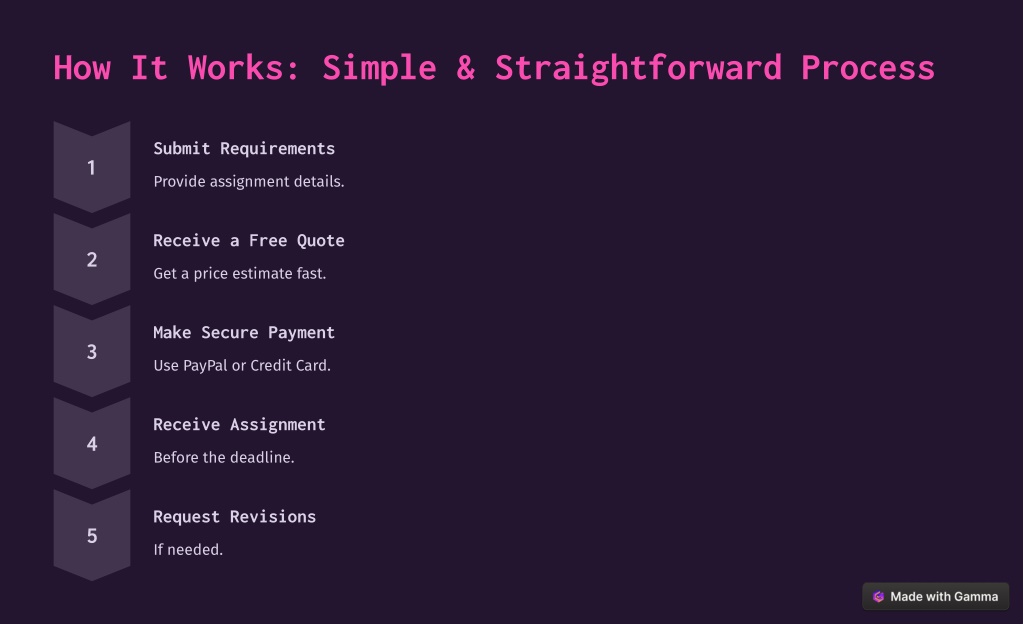 How It Works: Simple & Straightforward Process

1

Submit Requirements

Provide assignment details.

2

Receive a Free Quote

Get a price estimate fast.

3

Make Secure Payment

Use PayPal or Credit Card.

4

Receive Assignment

Before the deadline.

5

Request Revisions

If needed.

Made with Gamma